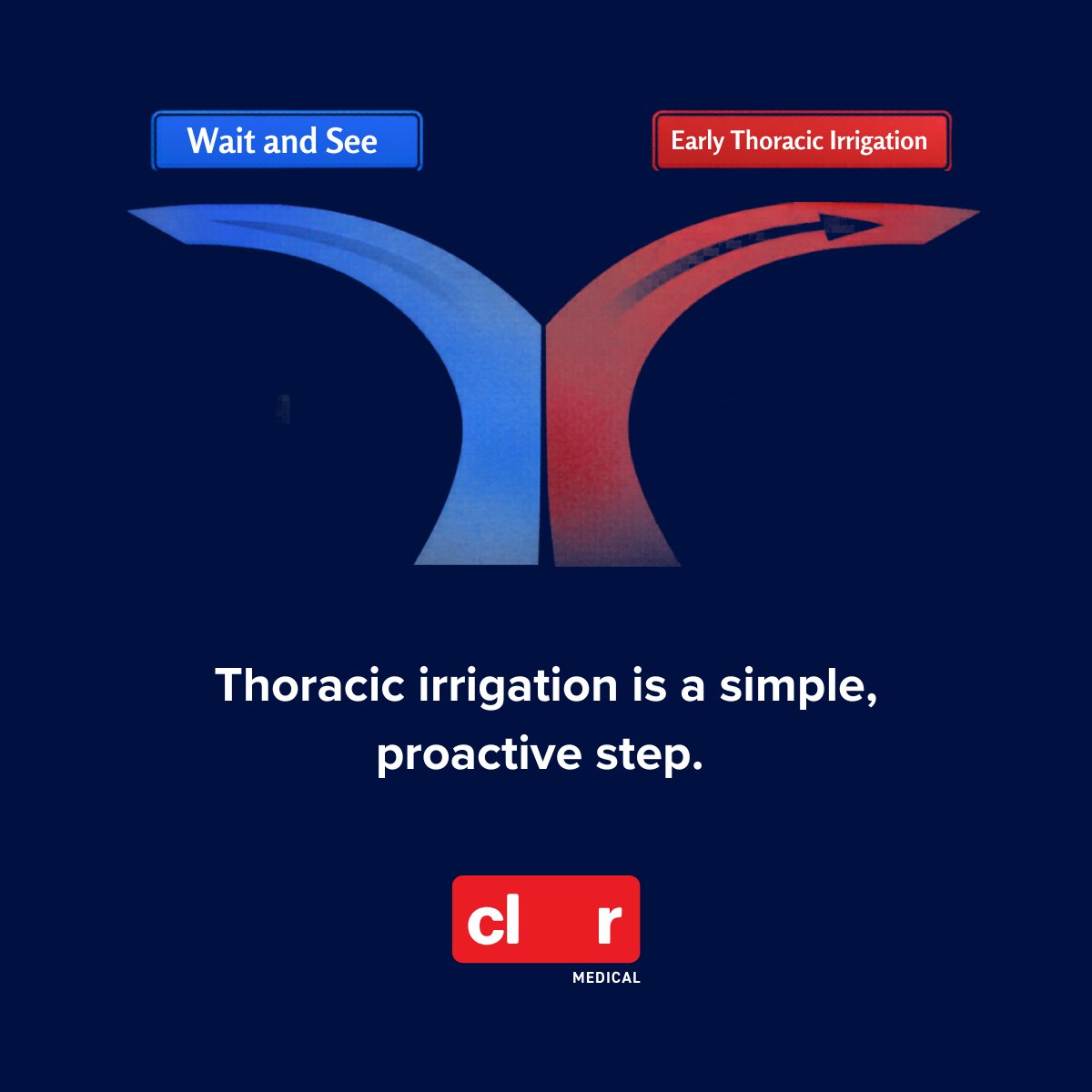 Wait and See

Early Thoracic Irrigation

Thoracic irrigation is a simple, proactive step.

cl r

MEDICAL